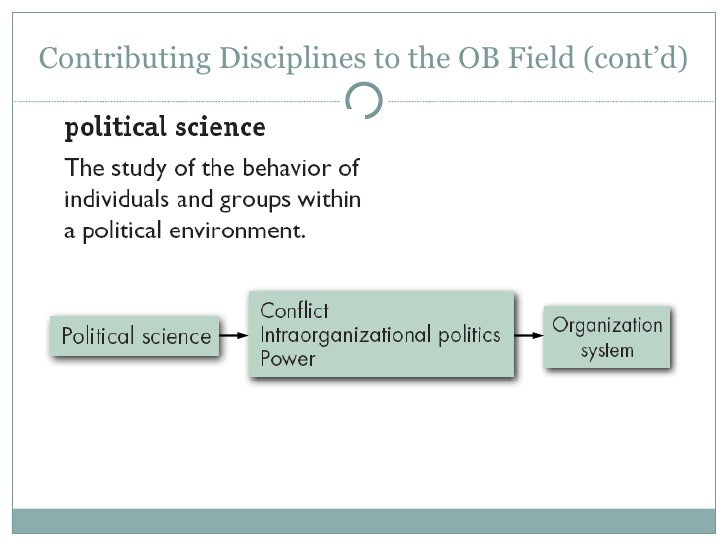 Contributing Disciplines to the OB Field (cont'd)

political science

The study of the behavior of individuals and groups within a political environment.

Political science

Conflict
Intraorganizational politics
Power

Organization system